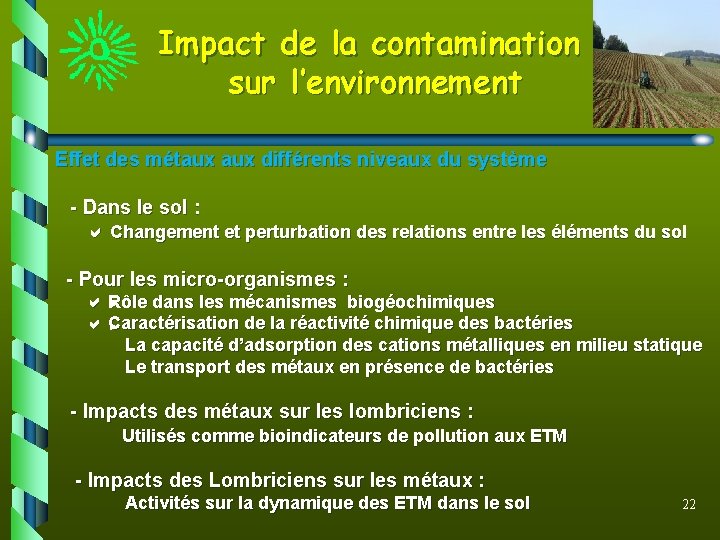 Impact de la contamination sur l'environnement

Effet des métaux aux différents niveaux du système

- Dans le sol :

✔ Changement et perturbation des relations entre les éléments du sol

- Pour les micro-organismes :

✔ Rôle dans les mécanismes biogéochimiques

✔ Caractérisation de la réactivité chimique des bactéries

La capacité d'adsorption des cations métalliques en milieu statique

Le transport des métaux en présence de bactéries

- Impacts des métaux sur les lombriciens :

Utilisés comme bioindicateurs de pollution aux ETM

- Impacts des Lombriciens sur les métaux :

Activités sur la dynamique des ETM dans le sol

22